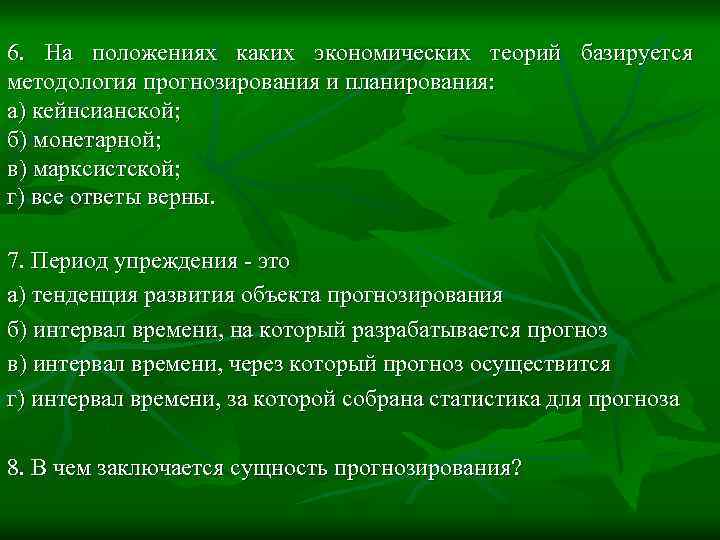 6. На положениях каких экономических теорий базируется методология прогнозирования и планирования:
а) кейнсианской;
б) монетарной;
в) марксистской;
г) все ответы верны.

7. Период упреждения - это
а) тенденция развития объекта прогнозирования
б) интервал времени, на который разрабатывается прогноз
в) интервал времени, через который прогноз осуществится
г) интервал времени, за которой собрана статистика для прогноза

8. В чем заключается сущность прогнозирования?